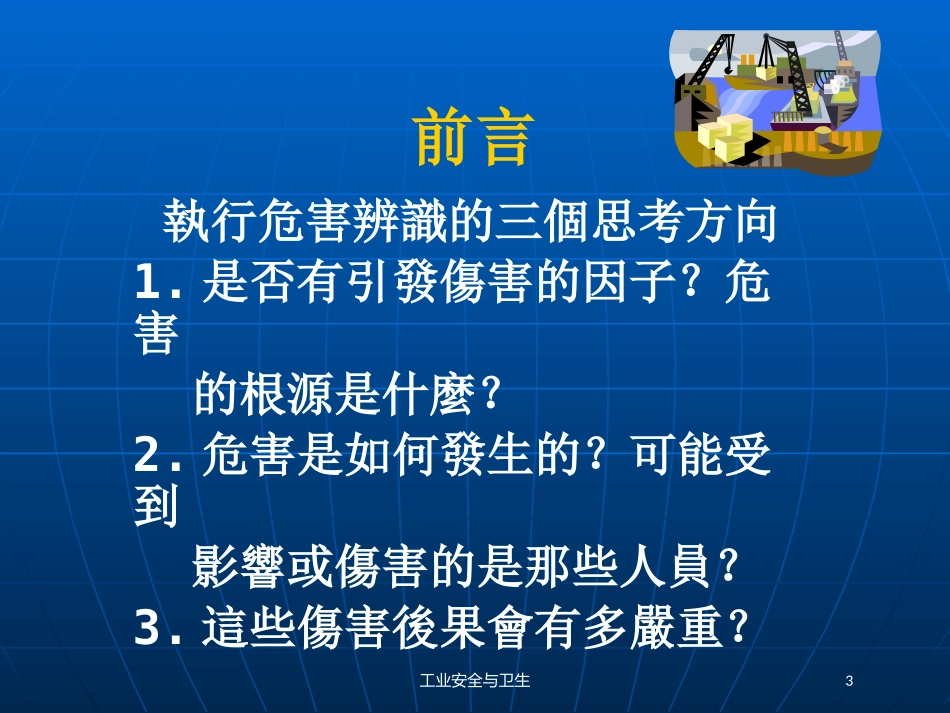 前言

執行危害辨識的三個思考方向

1. 是否有引發傷害的因子？危害的根源是什麼？

2. 危害是如何發生的？可能受到影響或傷害的是那些人員？

3. 這些傷害後果會有多嚴重？

工业安全与卫生

3